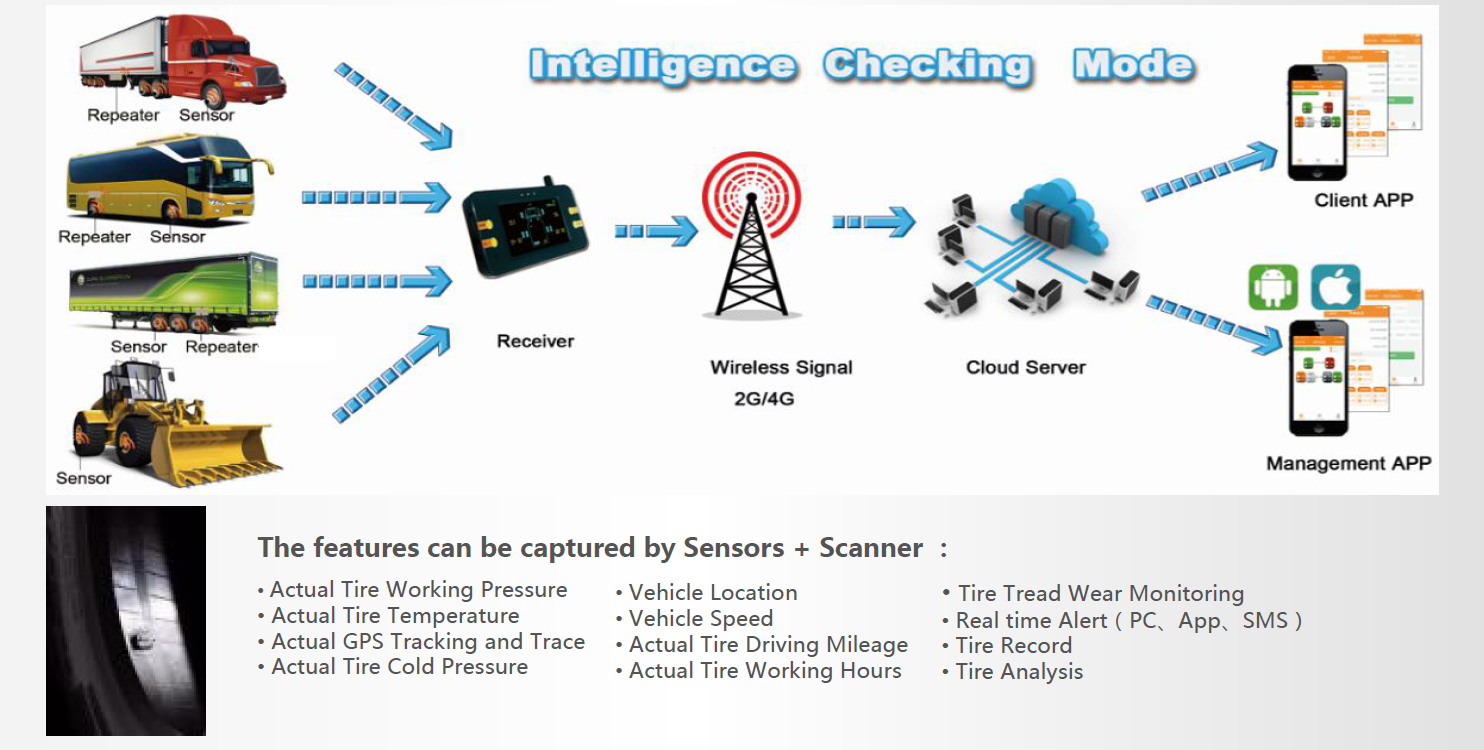 Intelligence Checking Mode

Repeater Sensor

Repeater Sensor

Sensor Repeater

Sensor

Receiver

Wireless Signal
2G/4G

Cloud Server

Client APP

Management APP

The features can be captured by Sensors + Scanner :

• Actual Tire Working Pressure
• Actual Tire Temperature
• Actual GPS Tracking and Trace
• Actual Tire Cold Pressure

• Vehicle Location
• Vehicle Speed
• Actual Tire Driving Mileage
• Actual Tire Working Hours

• Tire Tread Wear Monitoring
• Real time Alert ( PC、App、SMS )
• Tire Record
• Tire Analysis